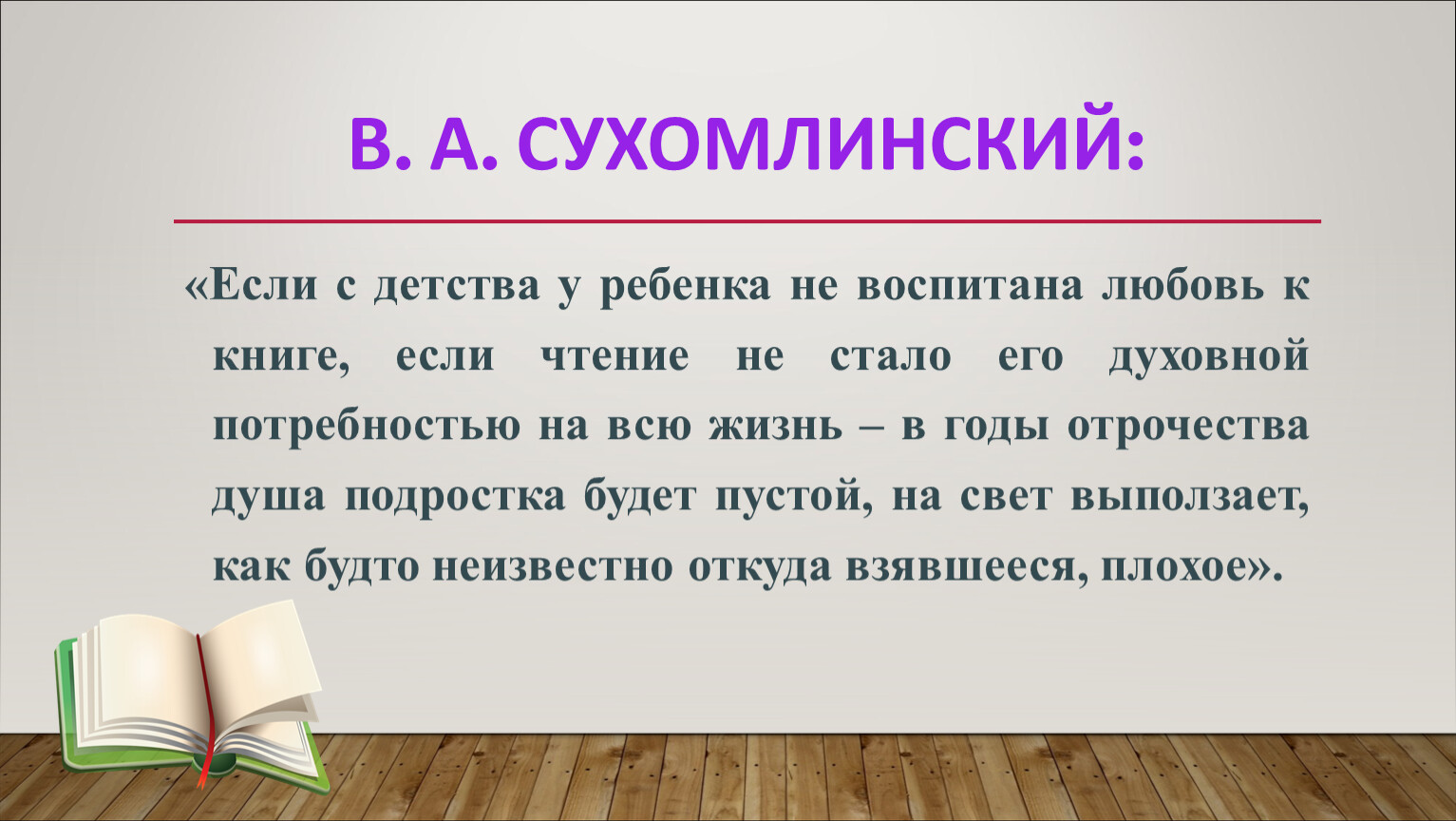 В. А. СУХОМЛИНСКИЙ:

«Если с детства у ребенка не воспитана любовь к книге, если чтение не стало его духовной потребностью на всю жизнь – в годы отрочества душа подростка будет пустой, на свет выползает, как будто неизвестно откуда взявшееся, плохое».